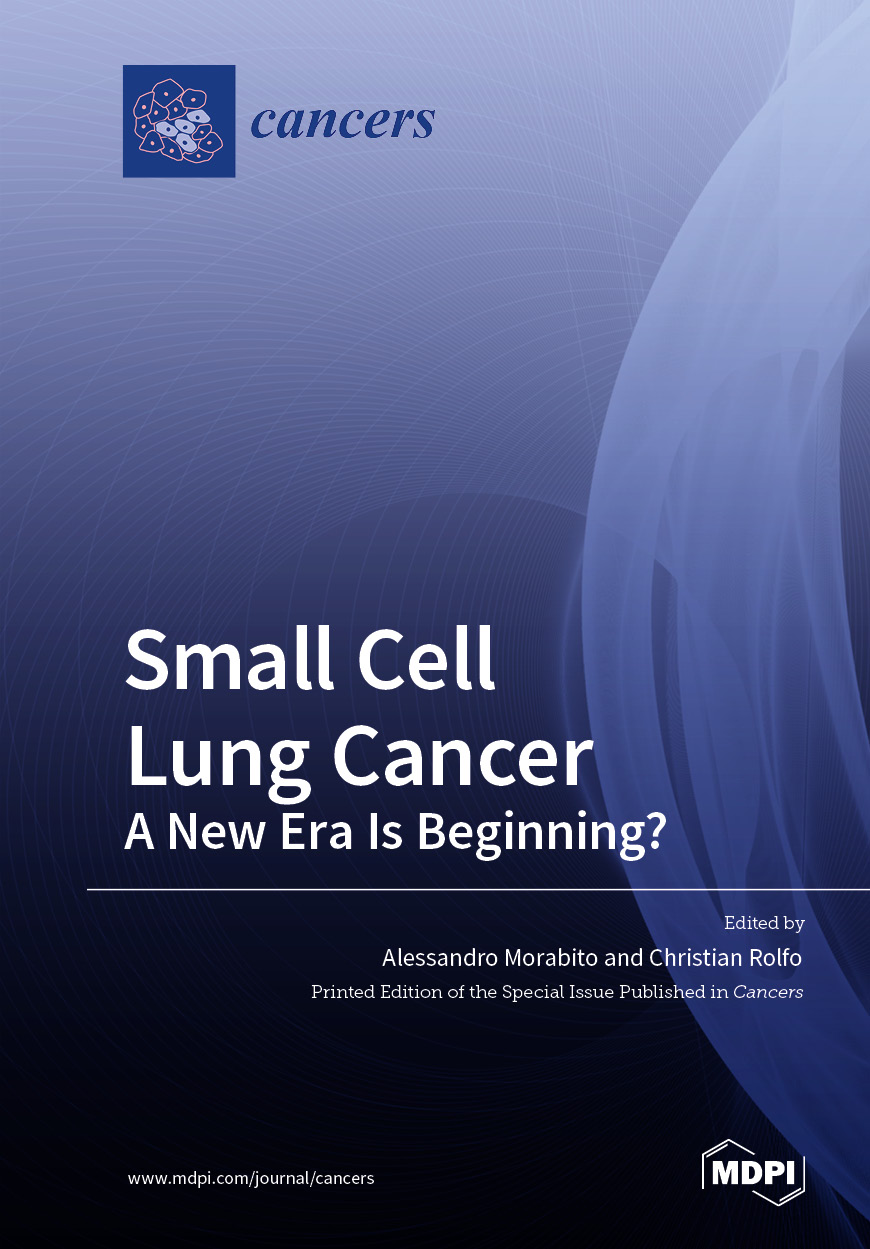 cancers

Small Cell Lung Cancer
A New Era Is Beginning?

Edited by
Alessandro Morabito and Christian Rolfo
Printed Edition of the Special Issue Published in Cancers

www.mdpi.com/journal/cancers

MDPI